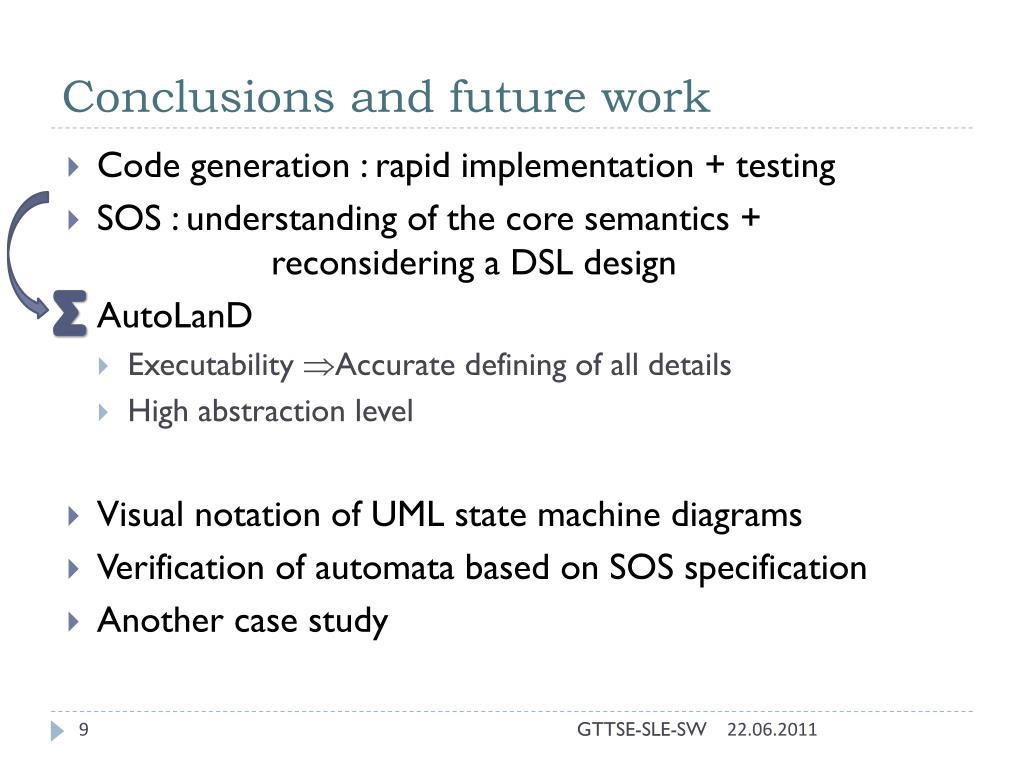 Conclusions and future work

Code generation : rapid implementation + testing

SOS : understanding of the core semantics + reconsidering a DSL design

$\Sigma$ AutoLanD

Executability $\Rightarrow$Accurate defining of all details

High abstraction level

Visual notation of UML state machine diagrams

Verification of automata based on SOS specification

Another case study

9

GTTSE-SLE-SW 22.06.2011